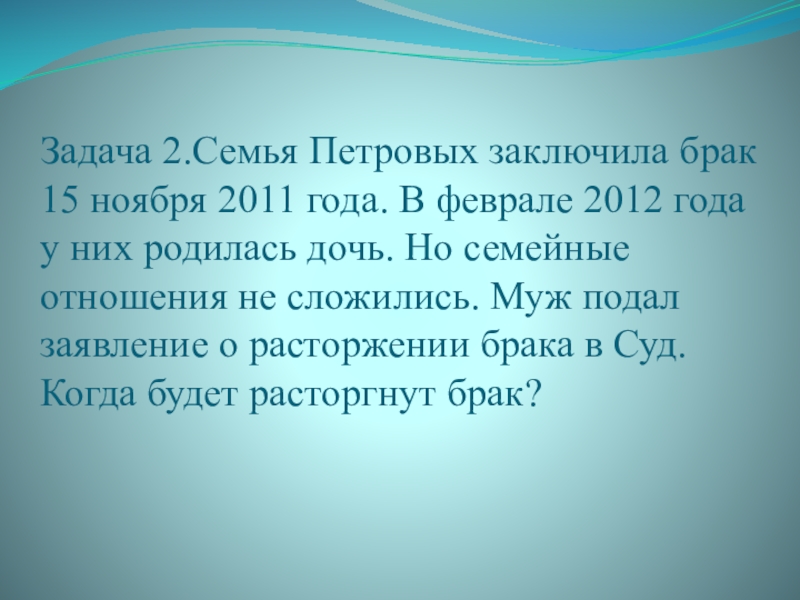 Задача 2.Семья Петровых заключила брак 15 ноября 2011 года. В феврале 2012 года у них родилась дочь. Но семейные отношения не сложились. Муж подал заявление о расторжении брака в Суд. Когда будет расторгнут брак?